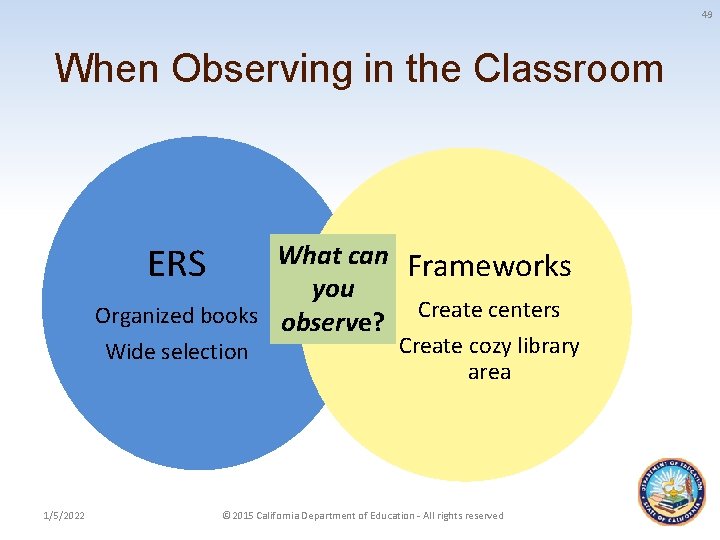 49

When Observing in the Classroom

ERS

Organized books

Wide selection

What can you observe?

Frameworks

Create centers

Create cozy library area

1/5/2022

© 2015 California Department of Education - All rights reserved

DEPARTMENT OF EDUCATION STATE OF CALIFORNIA